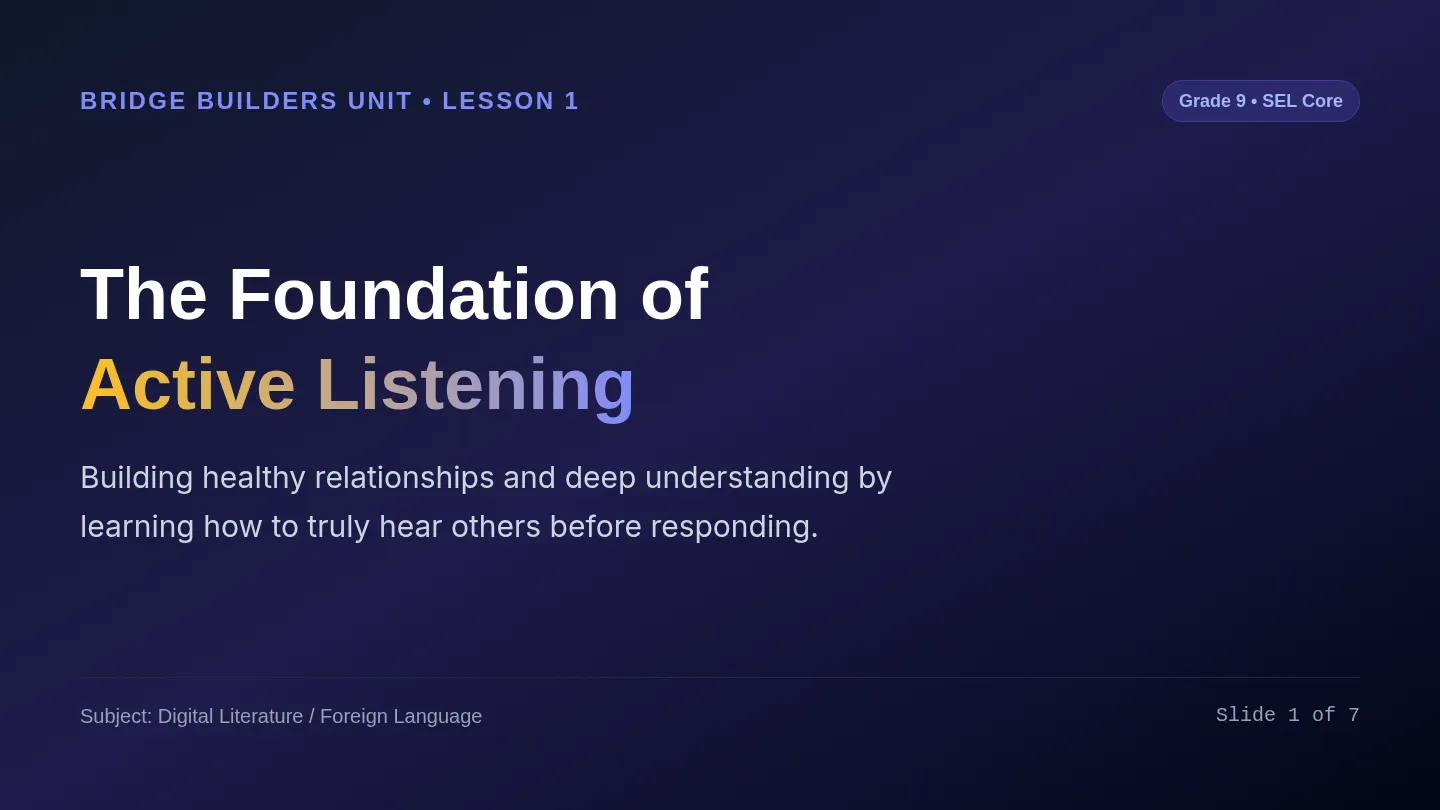 BRIDGE BUILDERS UNIT • LESSON 1

Grade 9 • SEL Core

The Foundation of
Active Listening

Building healthy relationships and deep understanding by learning how to truly hear others before responding.

Subject: Digital Literature / Foreign Language

Slide 1 of 7